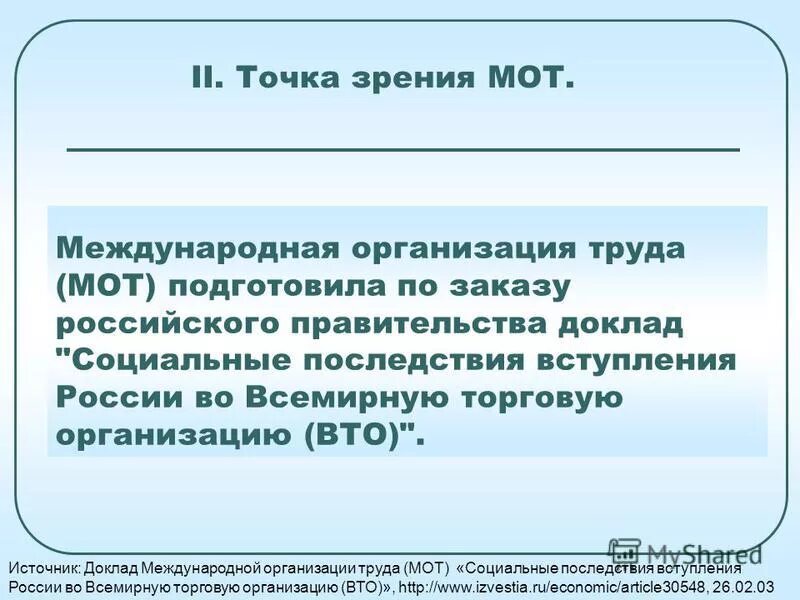 II. Точка зрения МОТ.

Международная организация труда (МОТ) подготовила по заказу российского правительства доклад "Социальные последствия вступления России во Всемирную торговую организацию (ВТО)".

MyShared

Источник: Доклад Международной организации труда (МОТ) «Социальные последствия вступления России во Всемирную торговую организацию (ВТО)», http://www.izvestia.ru/economic/article30548, 26.02.03